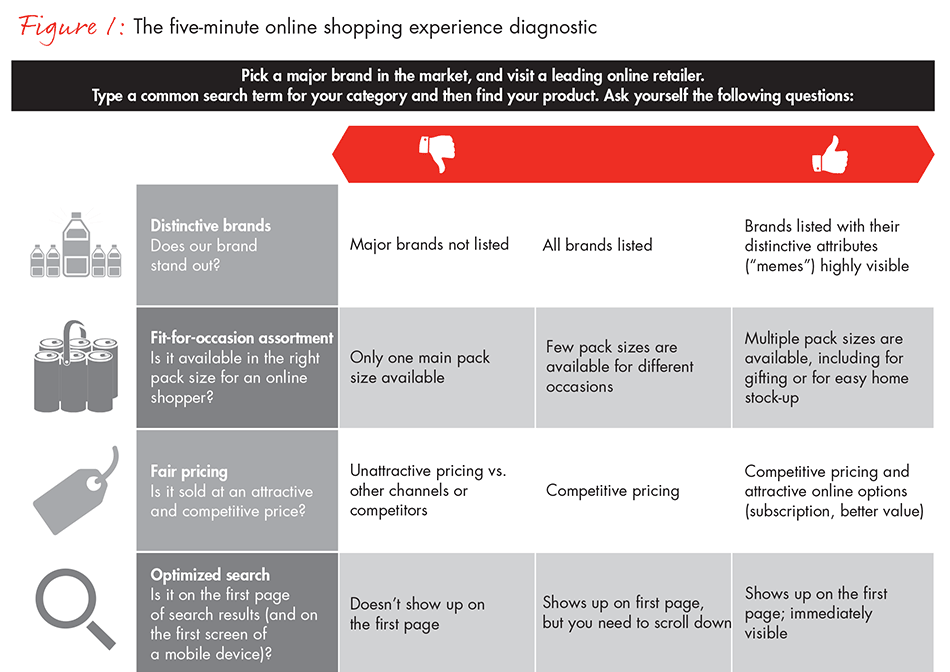 Figure 1: The five-minute online shopping experience diagnostic

Pick a major brand in the market, and visit a leading online retailer.
Type a common search term for your category and then find your product. Ask yourself the following questions:

| | | | |
|---|---|---|---|
| **Distinctive brands** Does our brand stand out? | Major brands not listed | All brands listed | Brands listed with their distinctive attributes ("memes") highly visible |
| **Fit-for-occasion assortment** Is it available in the right pack size for an online shopper? | Only one main pack size available | Few pack sizes are available for different occasions | Multiple pack sizes are available, including for gifting or for easy home stock-up |
| **Fair pricing** Is it sold at an attractive and competitive price? | Unattractive pricing vs. other channels or competitors | Competitive pricing | Competitive pricing and attractive online options (subscription, better value) |
| **Optimized search** Is it on the first page of search results (and on the first screen of a mobile device)? | Doesn't show up on the first page | Shows up on first page, but you need to scroll down | Shows up on the first page; immediately visible |